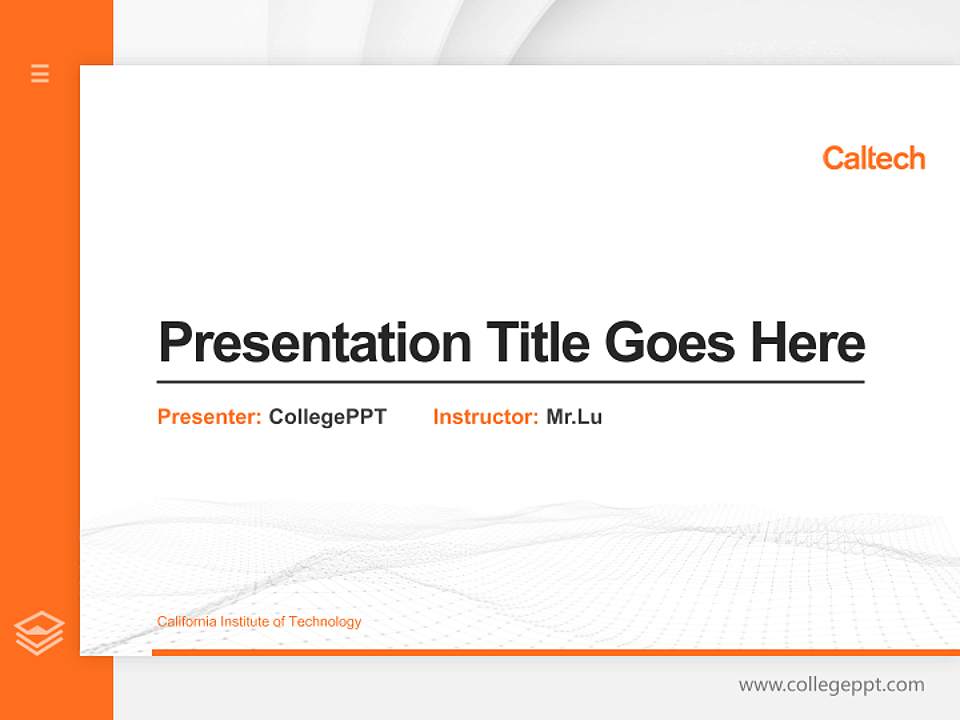 Caltech

Presentation Title Goes Here

Presenter: CollegePPT Instructor: Mr.Lu

California Institute of Technology

www.collegeppt.com